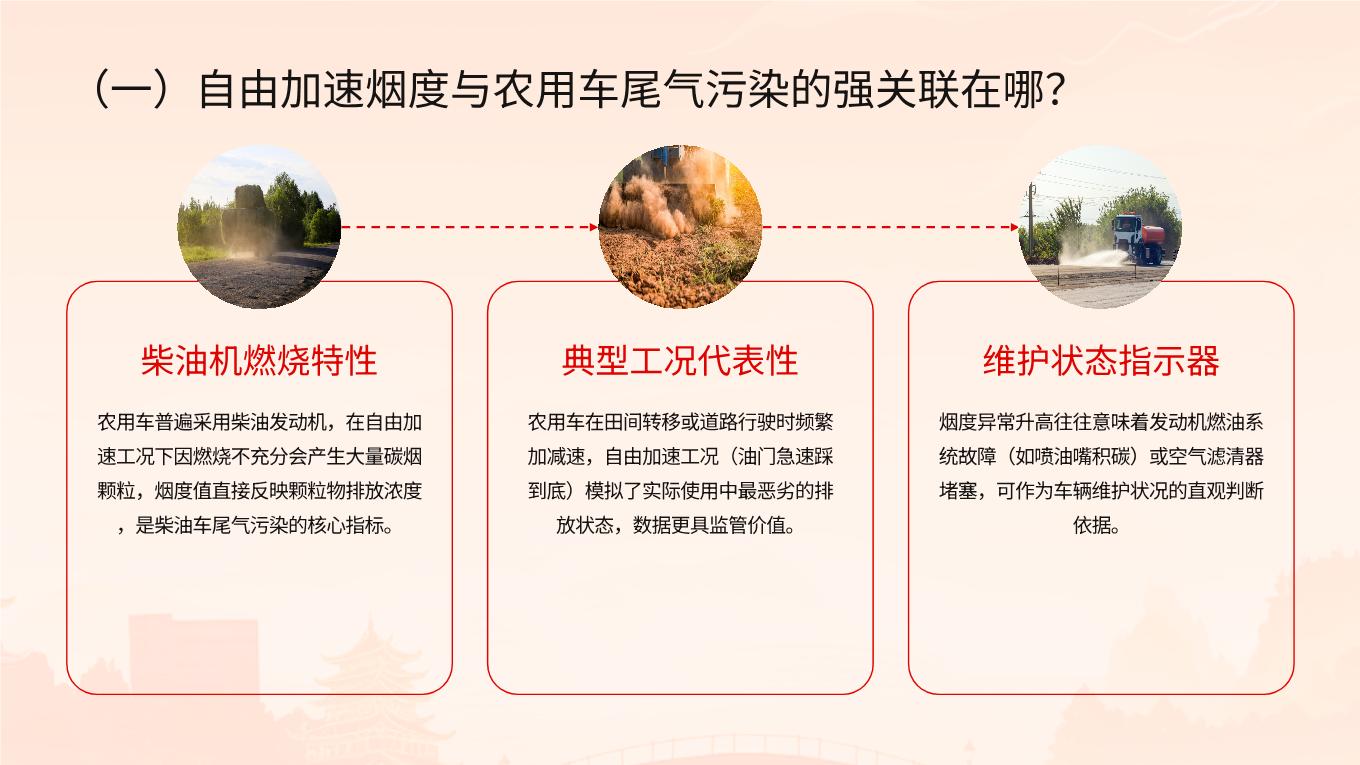 （一）自由加速烟度与农用车尾气污染的强关联在哪？

柴油机燃烧特性

农用车普遍采用柴油发动机，在自由加速工况下因燃烧不充分会产生大量碳烟颗粒，烟度值直接反映颗粒物排放浓度，是柴油车尾气污染的核心指标。

典型工况代表性

农用车在田间转移或道路行驶时频繁加减速，自由加速工况（油门急速踩到底）模拟了实际使用中最恶劣的排放状态，数据更具监管价值。

维护状态指示器

烟度异常升高往往意味着发动机燃油系统故障（如喷油嘴积碳）或空气滤清器堵塞，可作为车辆维护状况的直观判断依据。